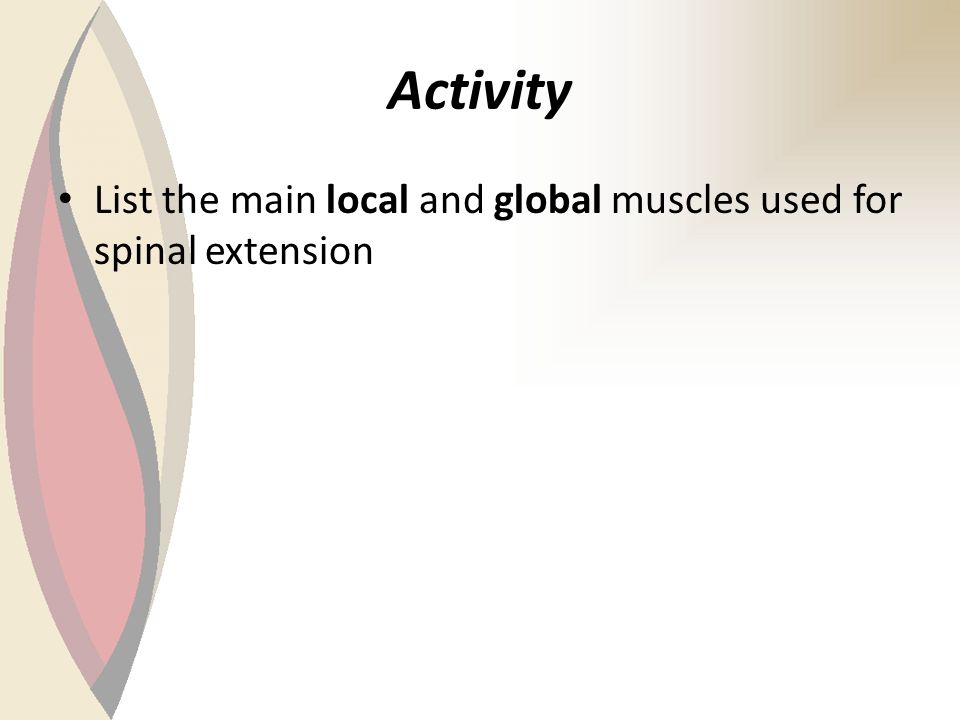 Activity

• List the main local and global muscles used for spinal extension